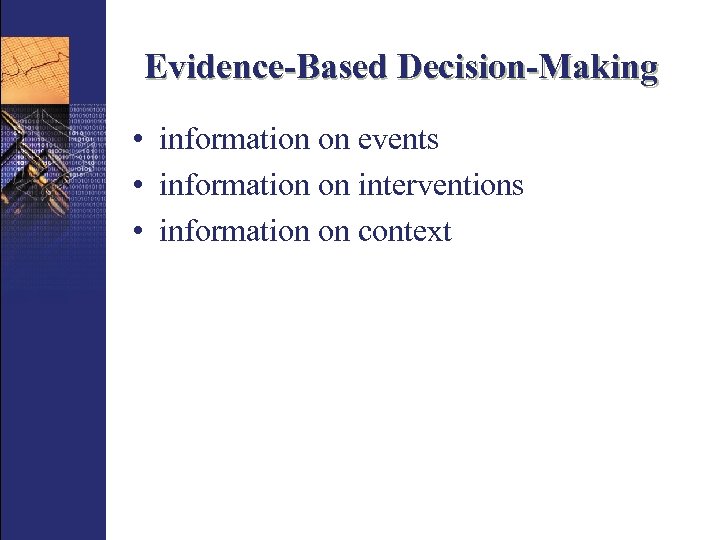 Evidence-Based Decision-Making

• information on events
• information on interventions
• information on context